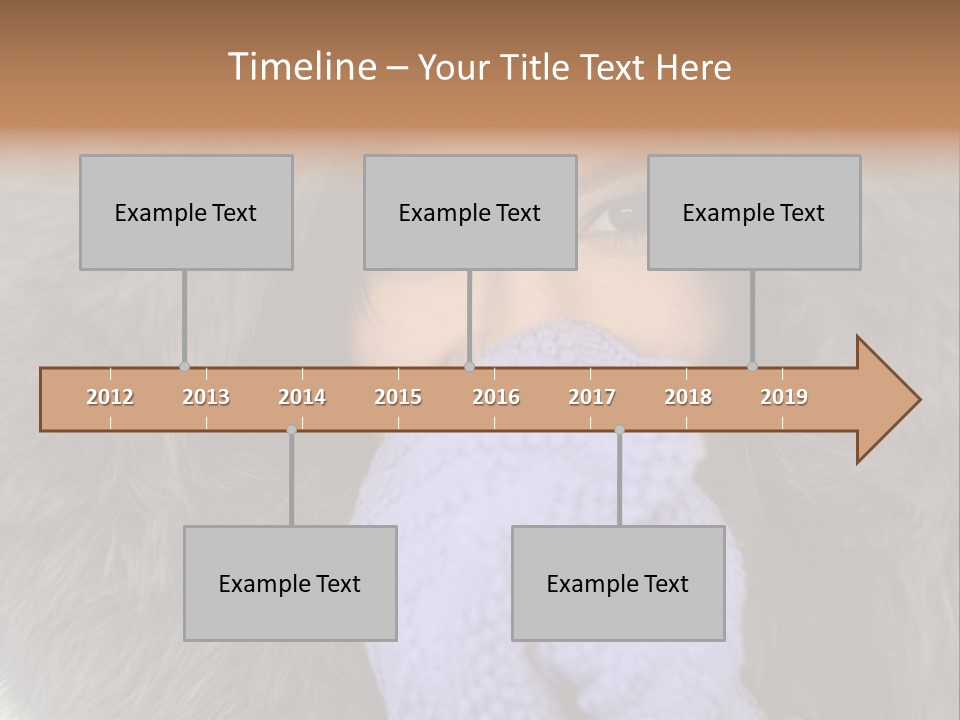 Timeline – Your Title Text Here

Example Text

Example Text

Example Text

2012 2013 2014 2015 2016 2017 2018 2019

Example Text

Example Text